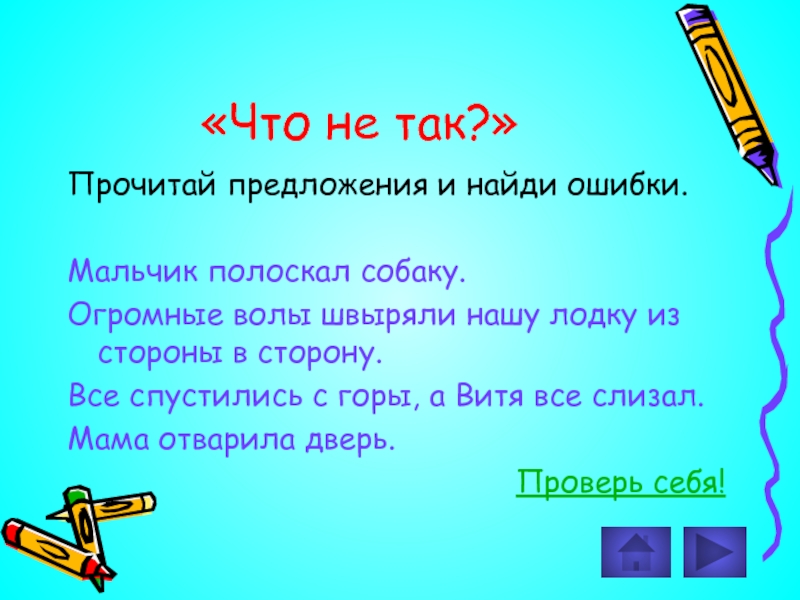 «Что не так?»

Прочитай предложения и найди ошибки.

Мальчик полоскал собаку.
Огромные волы швыряли нашу лодку из стороны в сторону.
Все спустились с горы, а Витя все слизал.
Мама отварила дверь.

Проверь себя!